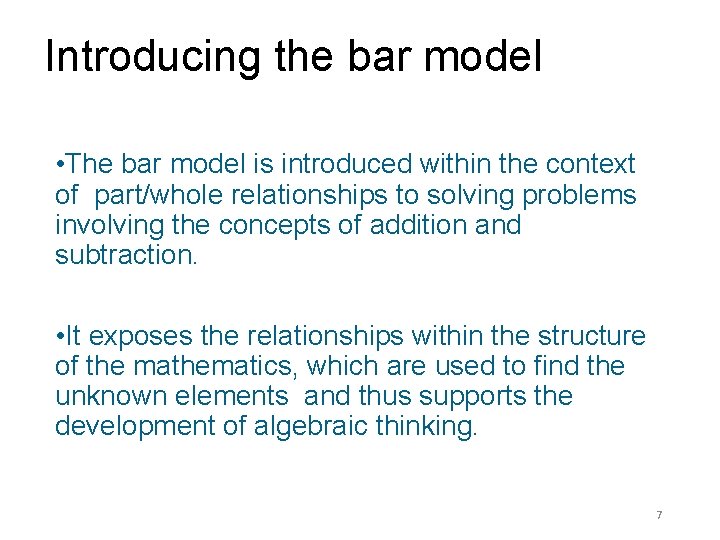 Introducing the bar model

•The bar model is introduced within the context of part/whole relationships to solving problems involving the concepts of addition and subtraction.

•It exposes the relationships within the structure of the mathematics, which are used to find the unknown elements and thus supports the development of algebraic thinking.

7